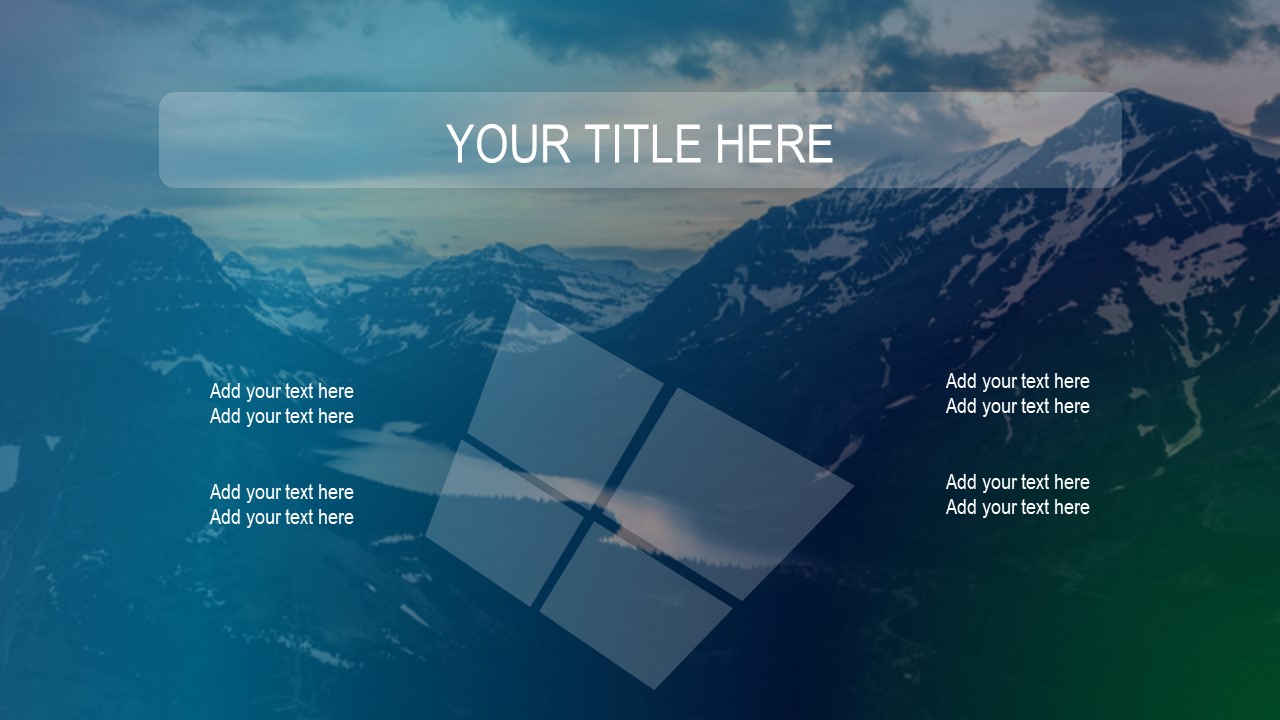 YOUR TITLE HERE

Add your text here
Add your text here

Add your text here
Add your text here

Add your text here
Add your text here

Add your text here
Add your text here